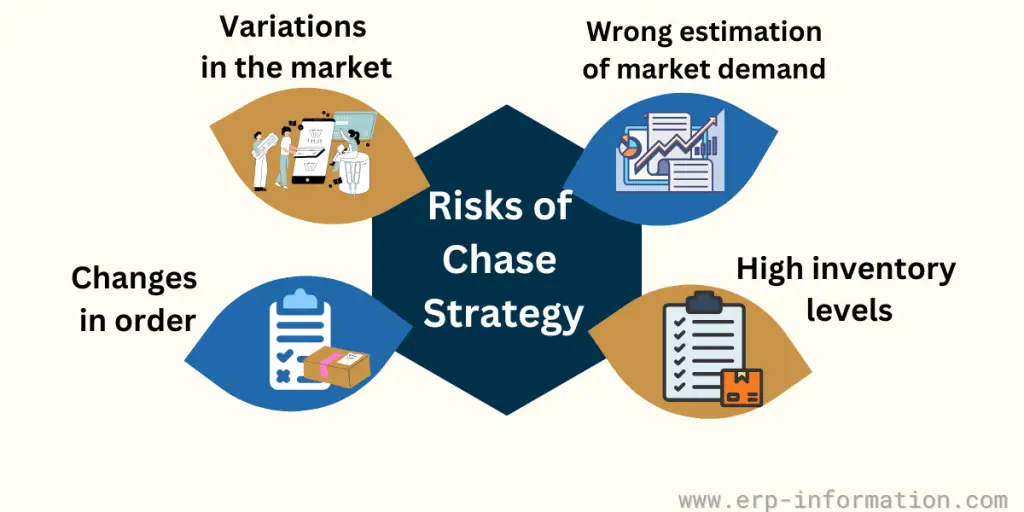 Variations in the market

Wrong estimation of market demand

Risks of Chase Strategy

Changes in order

High inventory levels

www.erp-information.com